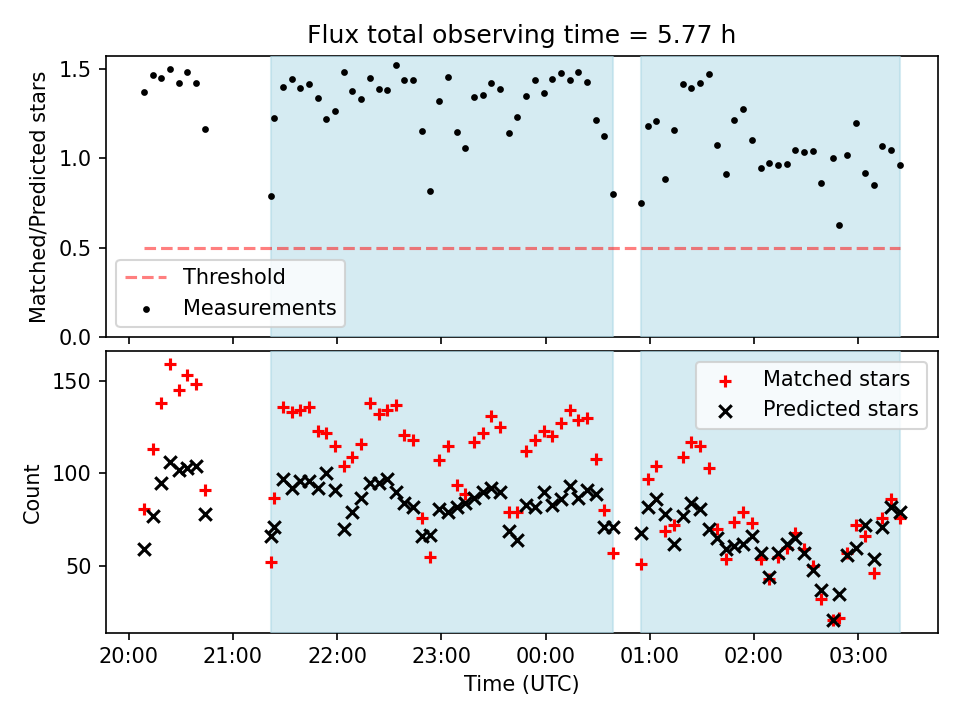 Flux total observing time = 5.77 h

Matched/Predicted stars

1.5
1.0
0.5
0.0

Threshold
Measurements

Count

150
100
50

Matched stars
Predicted stars

20:00 21:00 22:00 23:00 00:00 01:00 02:00 03:00

Time (UTC)